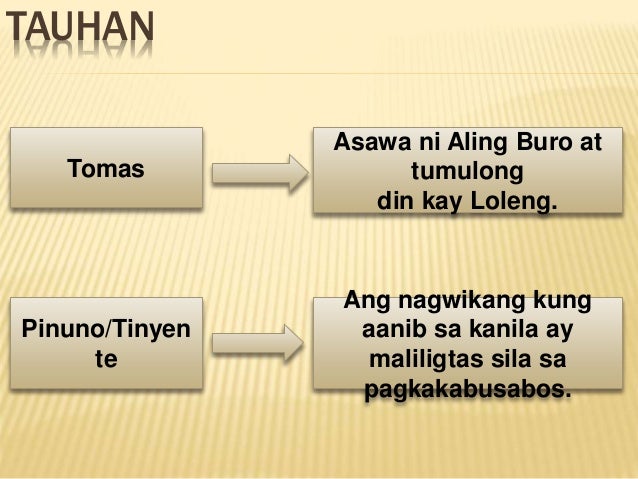 TAUHAN

Tomas

Asawa ni Aling Buro at tumulong din kay Loleng.

Pinuno/Tinyente

Ang nagwikang kung aanib sa kanila ay maliligtas sila sa pagkakabusabos.